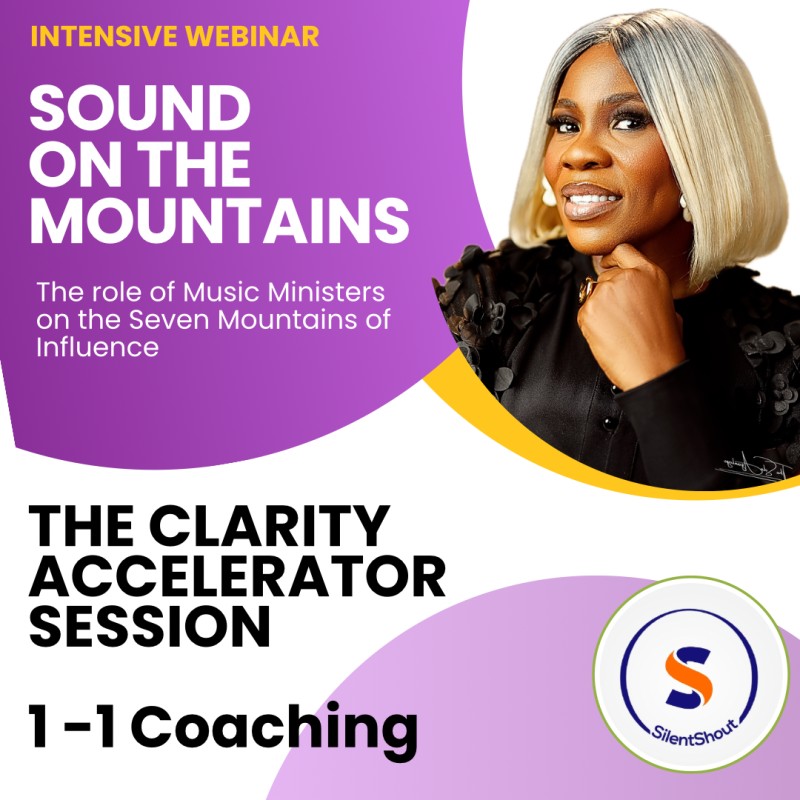 INTENSIVE WEBINAR

SOUND ON THE MOUNTAINS

The role of Music Ministers on the Seven Mountains of Influence

THE CLARITY ACCELERATOR SESSION

1 -1 Coaching

S

SilentShout